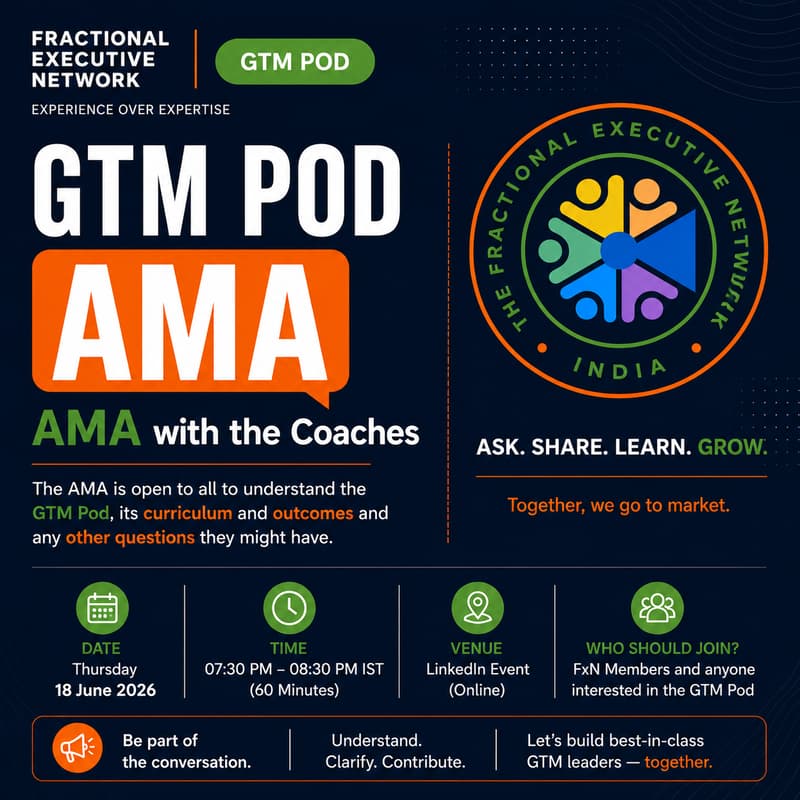 FRACTIONAL EXECUTIVE NETWORK

GTM POD

EXPERIENCE OVER EXPERTISE

GTM POD

AMA

AMA with the Coaches

The AMA is open to all to understand the GTM Pod, its curriculum and outcomes and any other questions they might have.

THE FRACTIONAL EXECUTIVE NETWORK

INDIA

ASK. SHARE. LEARN. GROW.

Together, we go to market.

DATE
Thursday
18 June 2026

TIME
07:30 PM – 08:30 PM IST
(60 Minutes)

VENUE
LinkedIn Event
(Online)

WHO SHOULD JOIN?
FxN Members and anyone interested in the GTM Pod

Be part of the conversation.

Understand. Clarify. Contribute.

Let's build best-in-class GTM leaders — together.